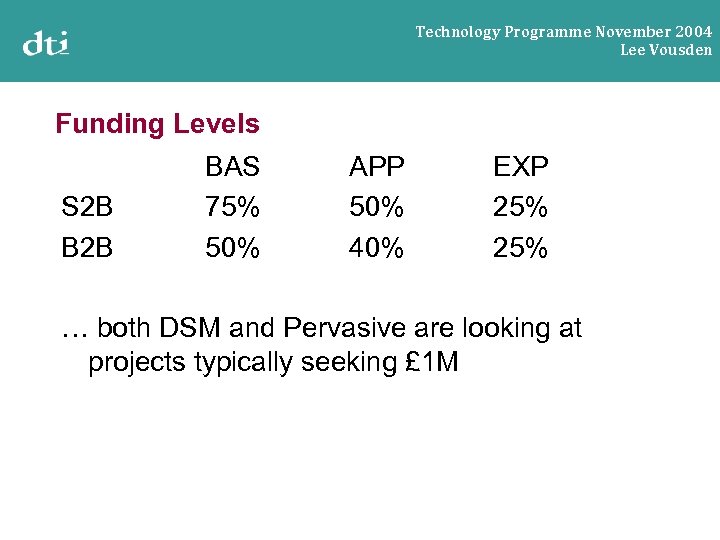 dti

Technology Programme November 2004
Lee Vousden

Funding Levels

| | BAS | APP | EXP |
|---|---|---|---|
| S2B | 75% | 50% | 25% |
| B2B | 50% | 40% | 25% |

… both DSM and Pervasive are looking at projects typically seeking £1M